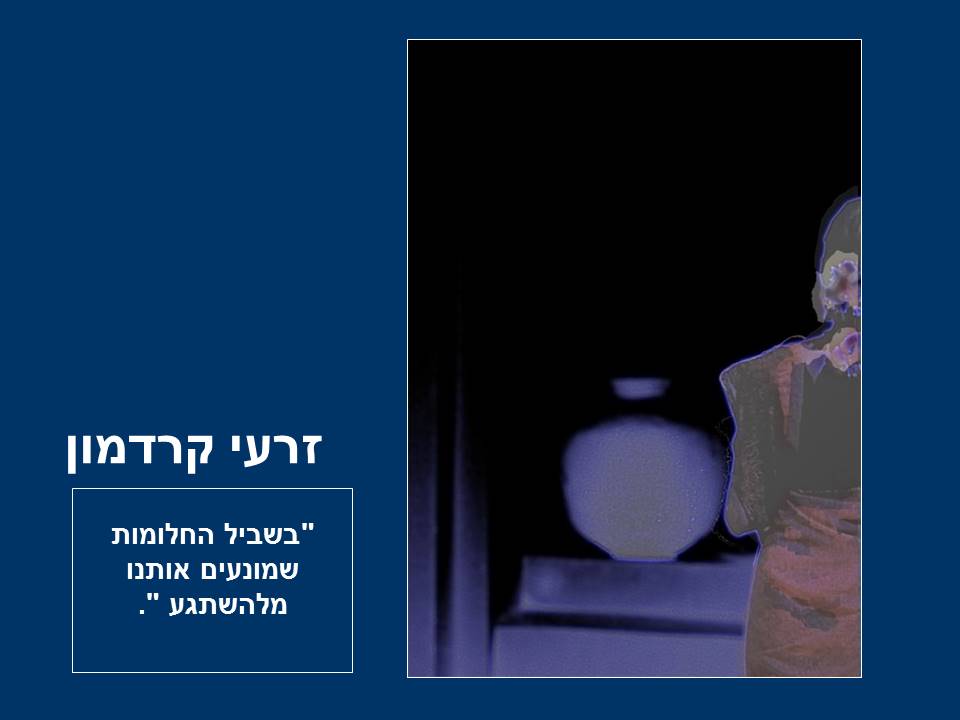 זרעי קרדמון

"בשביל החלומות שמונעים אותנו מלהשתגע ".